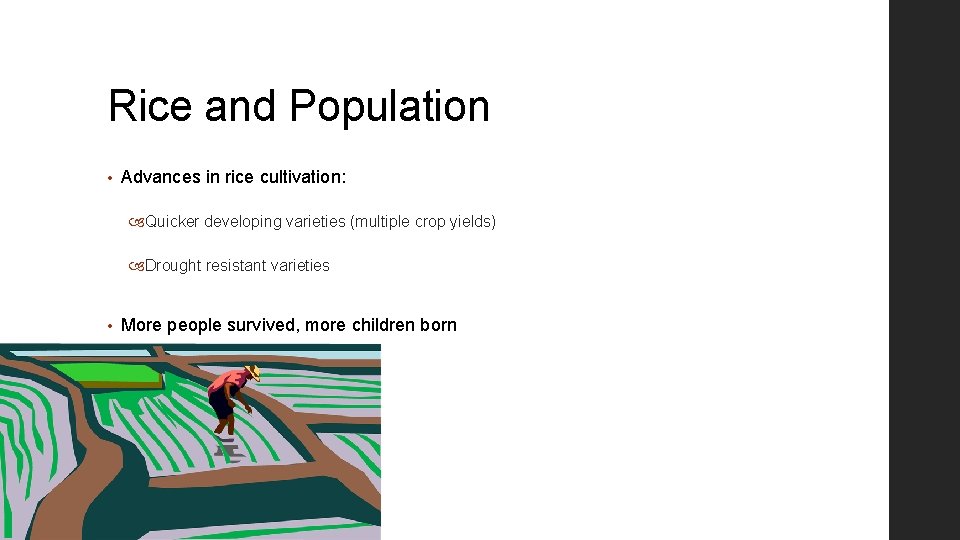 Rice and Population

• Advances in rice cultivation:

Quicker developing varieties (multiple crop yields)

Drought resistant varieties

• More people survived, more children born